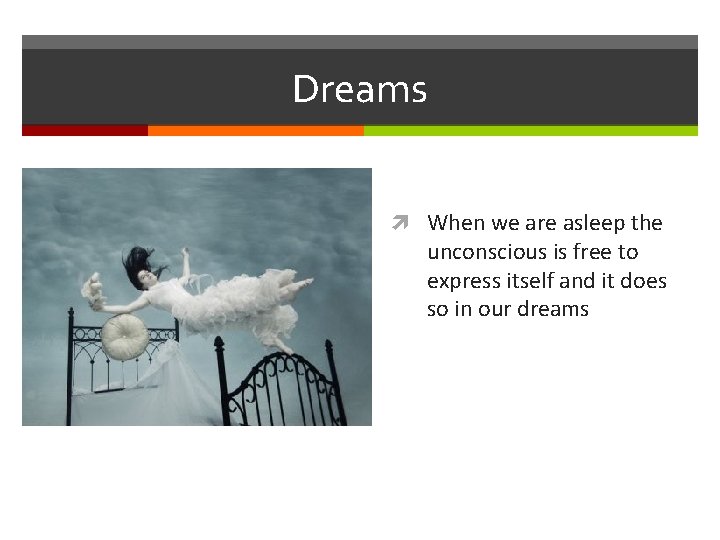 Dreams

When we are asleep the unconscious is free to express itself and it does so in our dreams